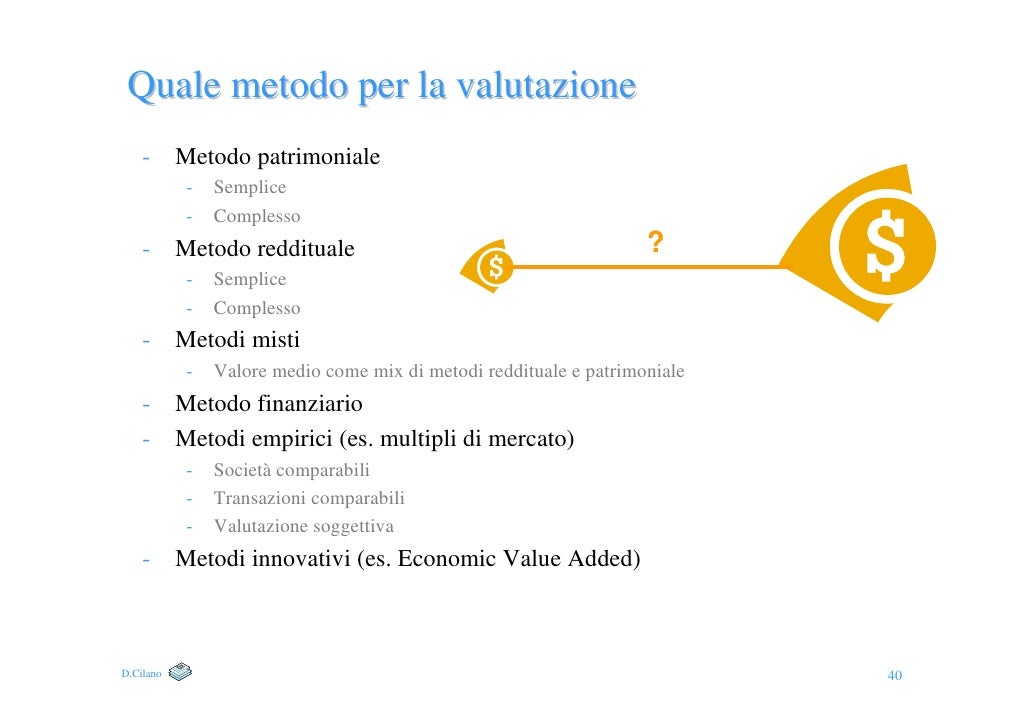 Quale metodo per la valutazione

- Metodo patrimoniale
  - Semplice
  - Complesso
- Metodo reddituale
  - Semplice
  - Complesso
- Metodi misti
  - Valore medio come mix di metodi reddituale e patrimoniale
- Metodo finanziario
- Metodi empirici (es. multipli di mercato)
  - Società comparabili
  - Transazioni comparabili
  - Valutazione soggettiva
- Metodi innovativi (es. Economic Value Added)

$ ? $

D.Cilano

40